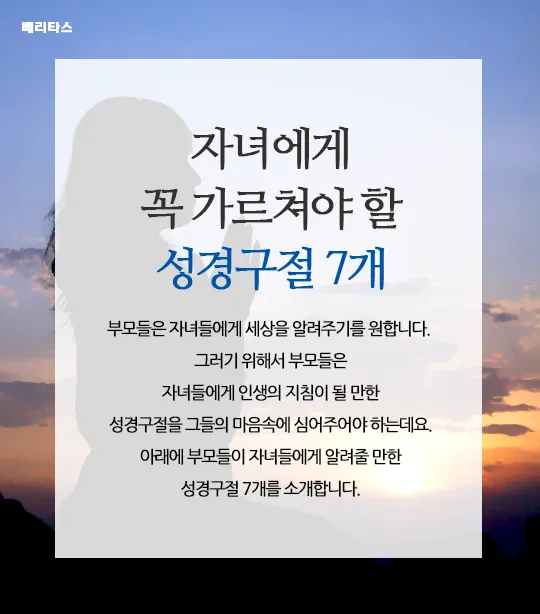 베리타스

자녀에게
꼭 가르쳐야 할
성경구절 7개

부모들은 자녀들에게 세상을 알려주기를 원합니다.
그러기 위해서 부모들은
자녀들에게 인생의 지침이 될 만한
성경구절을 그들의 마음속에 심어주어야 하는데요.
아래에 부모들이 자녀들에게 알려줄 만한
성경구절 7개를 소개합니다.